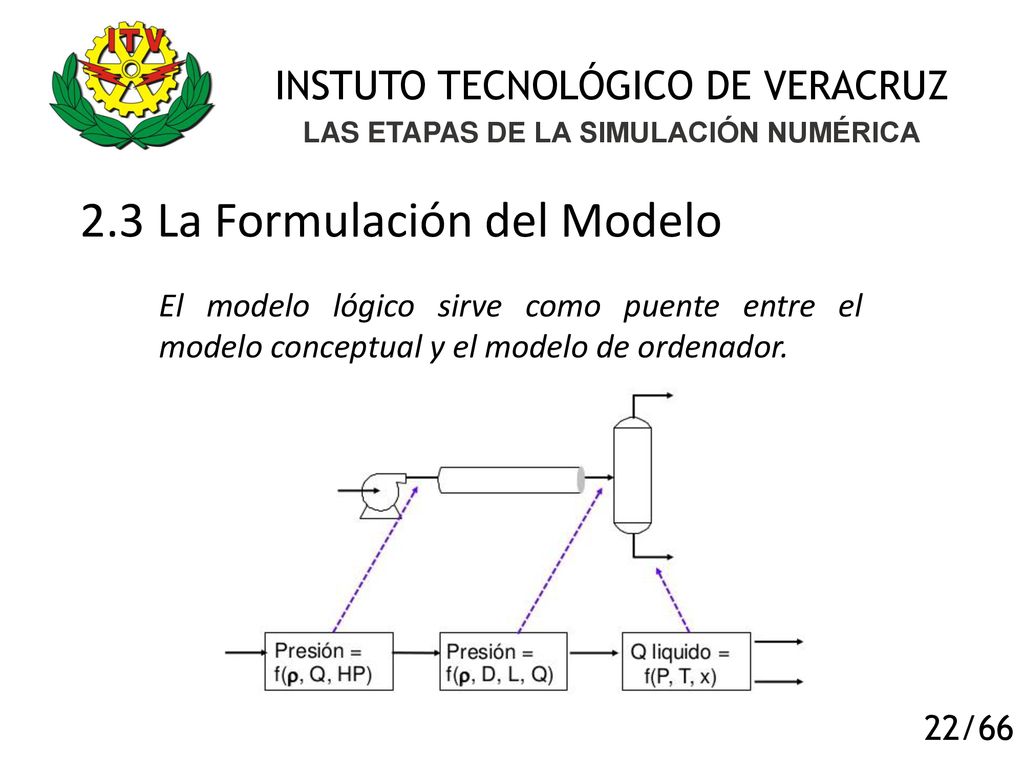 ITV

INSTUTO TECNOLÓGICO DE VERACRUZ

LAS ETAPAS DE LA SIMULACIÓN NUMÉRICA

2.3 La Formulación del Modelo

El modelo lógico sirve como puente entre el modelo conceptual y el modelo de ordenador.

Presión = f($\rho$, Q, HP)

Presión = f($\rho$, D, L, Q)

Q liquido = f(P, T, x)

22/66